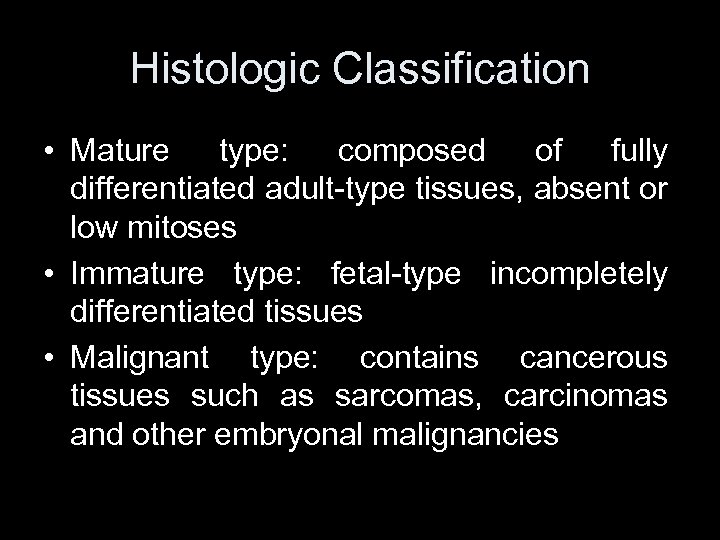 Histologic Classification

• Mature type: composed of fully differentiated adult-type tissues, absent or low mitoses
• Immature type: fetal-type incompletely differentiated tissues
• Malignant type: contains cancerous tissues such as sarcomas, carcinomas and other embryonal malignancies